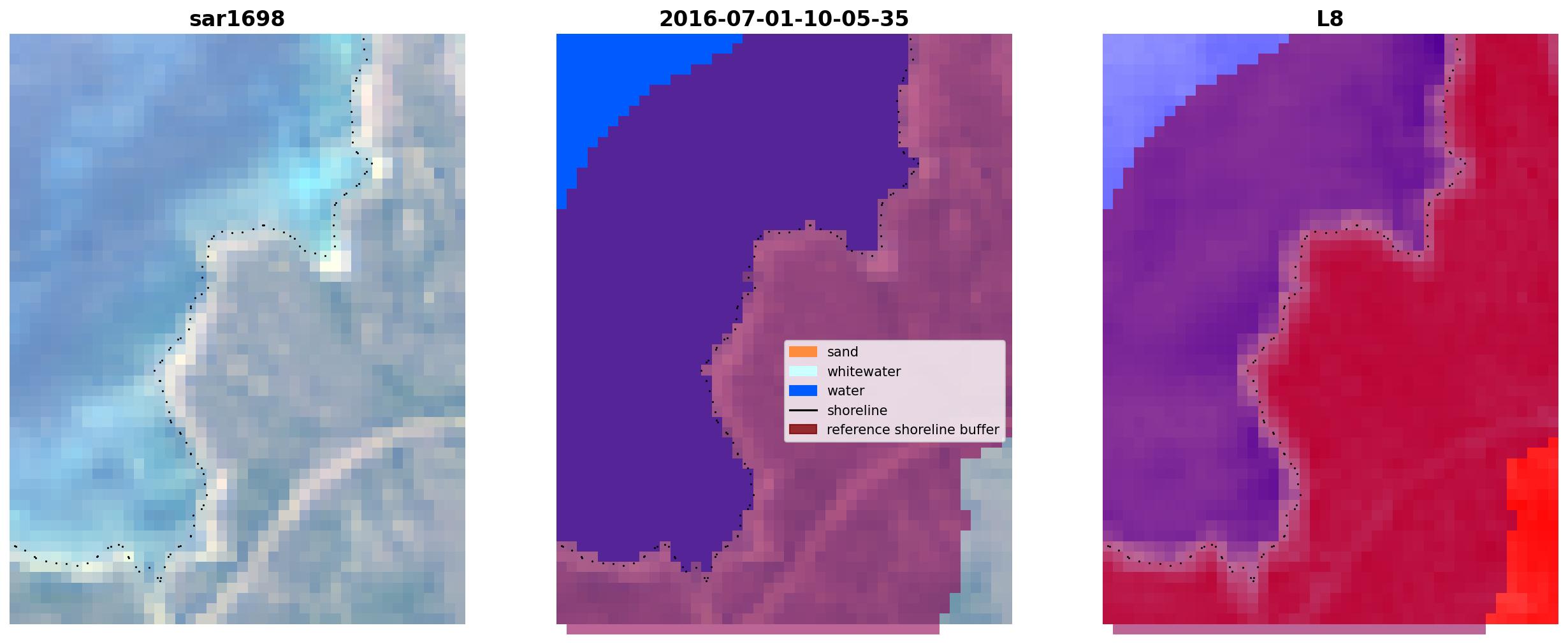 sar1698

2016-07-01-10-05-35

sand
whitewater
water
shoreline
reference shoreline buffer

L8